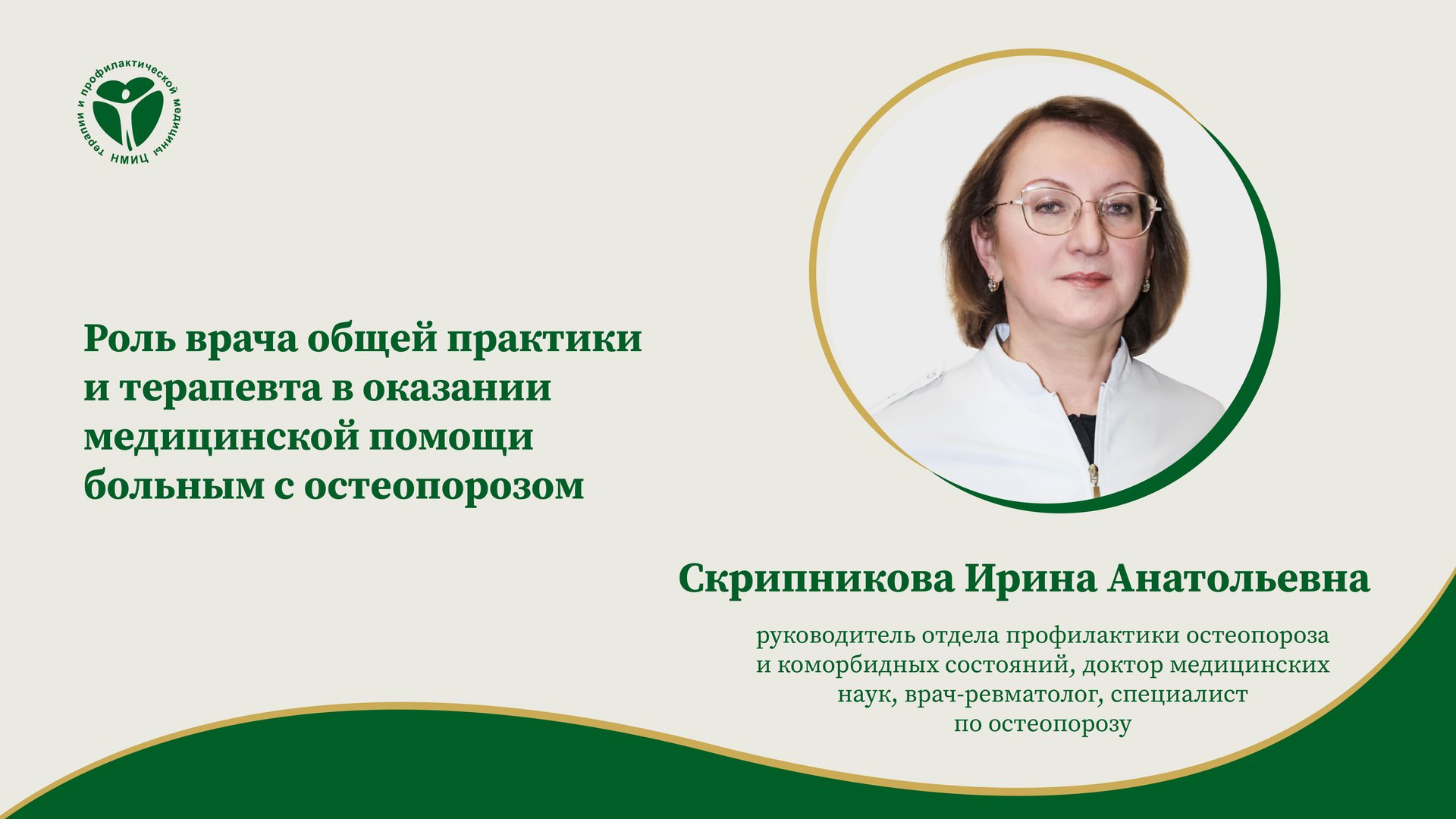 НМИЦ терапии и профилактической медицины

Роль врача общей практики и терапевта в оказании медицинской помощи больным с остеопорозом

Скрипникова Ирина Анатольевна

руководитель отдела профилактики остеопороза и коморбидных состояний, доктор медицинских наук, врач-ревматолог, специалист по остеопорозу